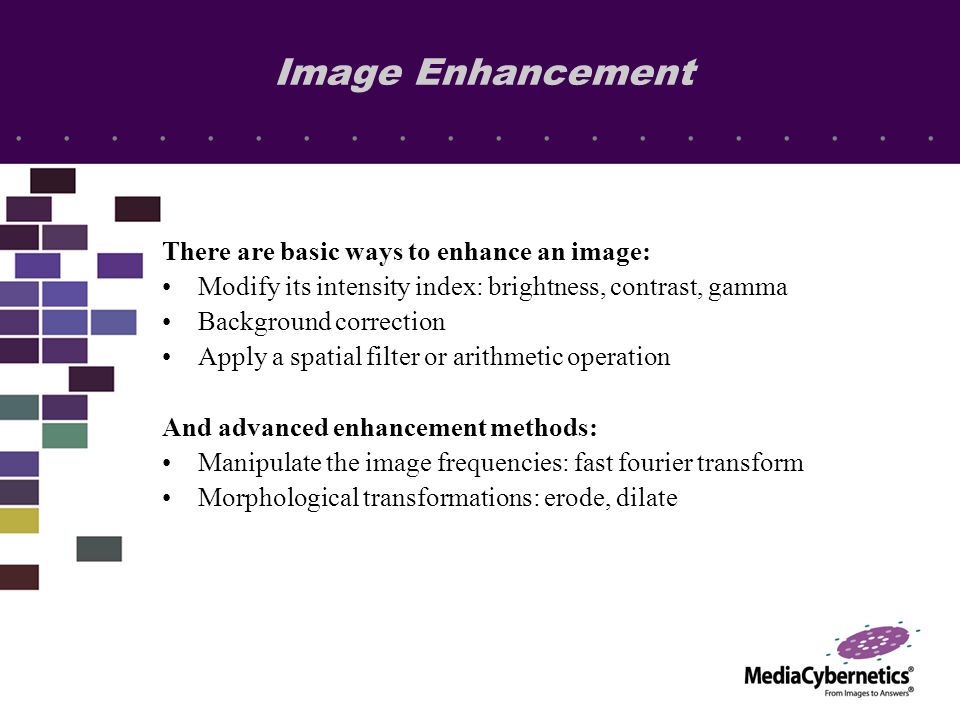 Image Enhancement

There are basic ways to enhance an image:
• Modify its intensity index: brightness, contrast, gamma
• Background correction
• Apply a spatial filter or arithmetic operation

And advanced enhancement methods:
• Manipulate the image frequencies: fast fourier transform
• Morphological transformations: erode, dilate

MediaCybernetics®
From Images to Answers®